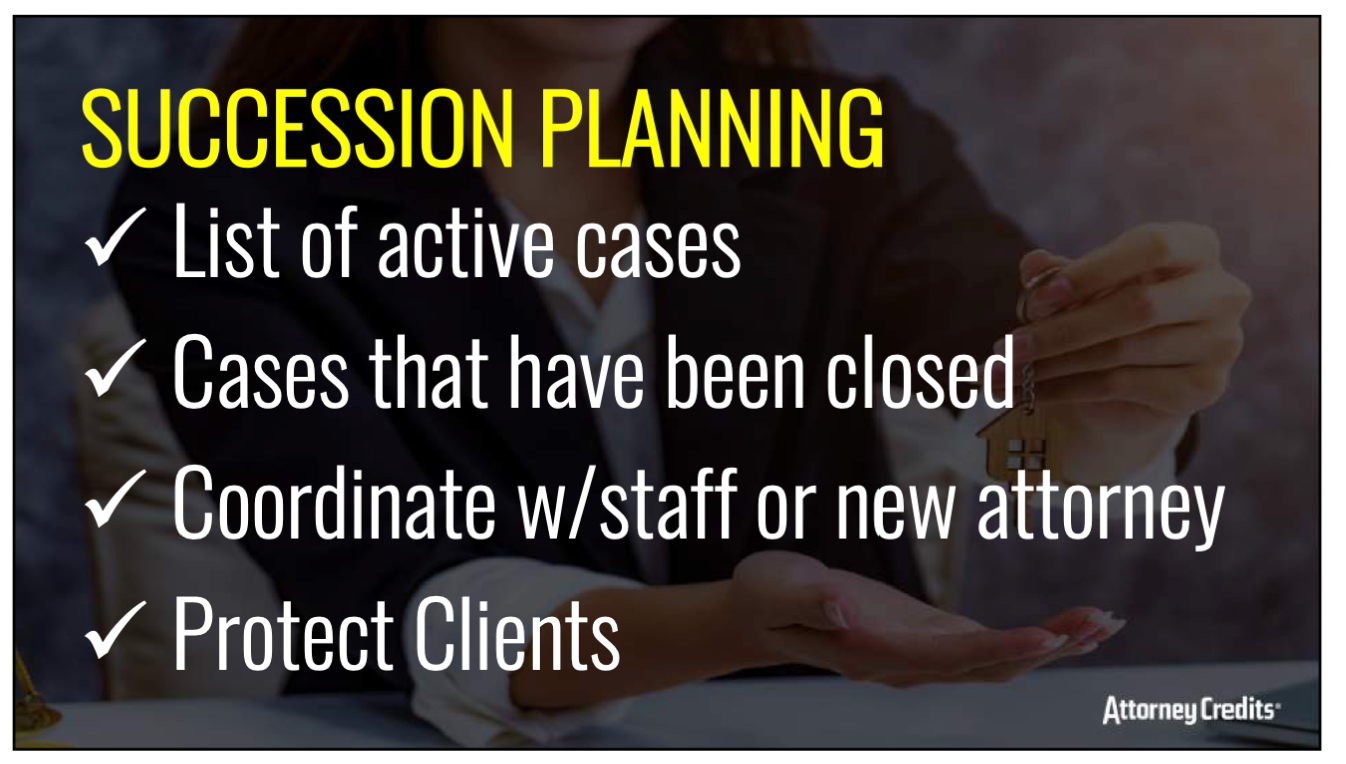 SUCCESSION PLANNING

✓ List of active cases

✓ Cases that have been closed

✓ Coordinate w/staff or new attorney

✓ Protect Clients

Attorney Credits